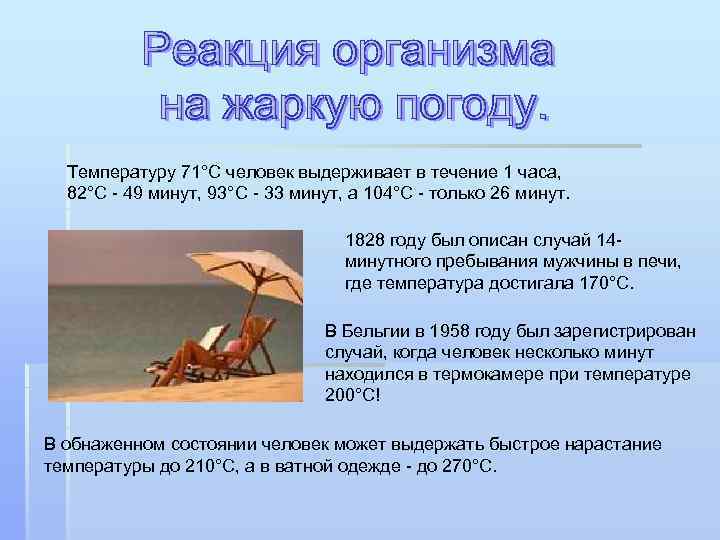 Реакция организма на жаркую погоду.

Температуру 71°С человек выдерживает в течение 1 часа, 82°С - 49 минут, 93°С - 33 минут, а 104°С - только 26 минут.

1828 году был описан случай 14-минутного пребывания мужчины в печи, где температура достигала 170°С.

В Бельгии в 1958 году был зарегистрирован случай, когда человек несколько минут находился в термокамере при температуре 200°С!

В обнаженном состоянии человек может выдержать быстрое нарастание температуры до 210°С, а в ватной одежде - до 270°С.